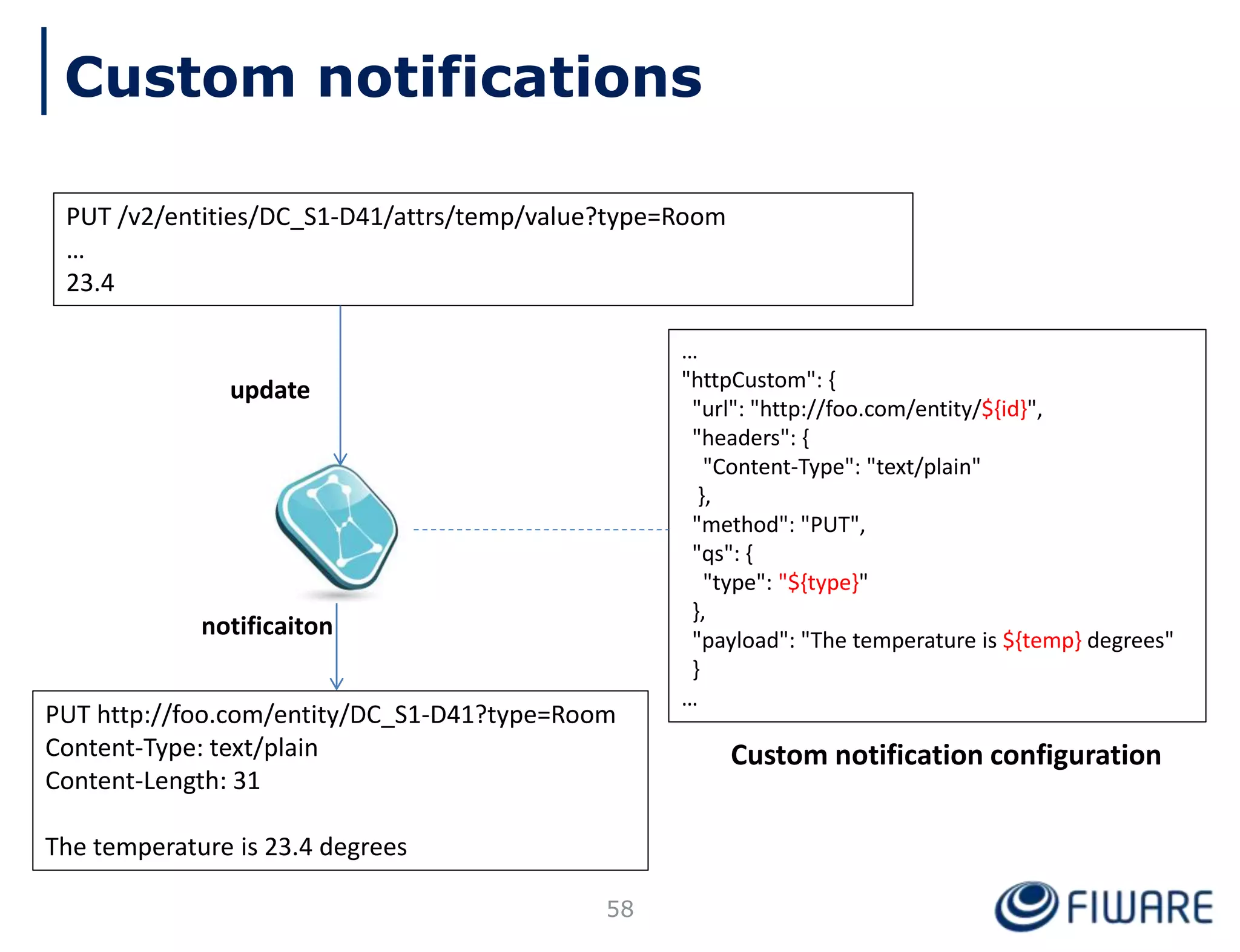 Custom notifications

PUT /v2/entities/DC_S1-D41/attrs/temp/value?type=Room
…
23.4

update

notificaiton

PUT http://foo.com/entity/DC_S1-D41?type=Room
Content-Type: text/plain
Content-Length: 31

The temperature is 23.4 degrees

…
"httpCustom": {
"url": "http://foo.com/entity/${id}",
"headers": {
"Content-Type": "text/plain"
},
"method": "PUT",
"qs": {
"type": "${type}"
},
"payload": "The temperature is ${temp} degrees"
}
…

Custom notification configuration

58

FIWARE